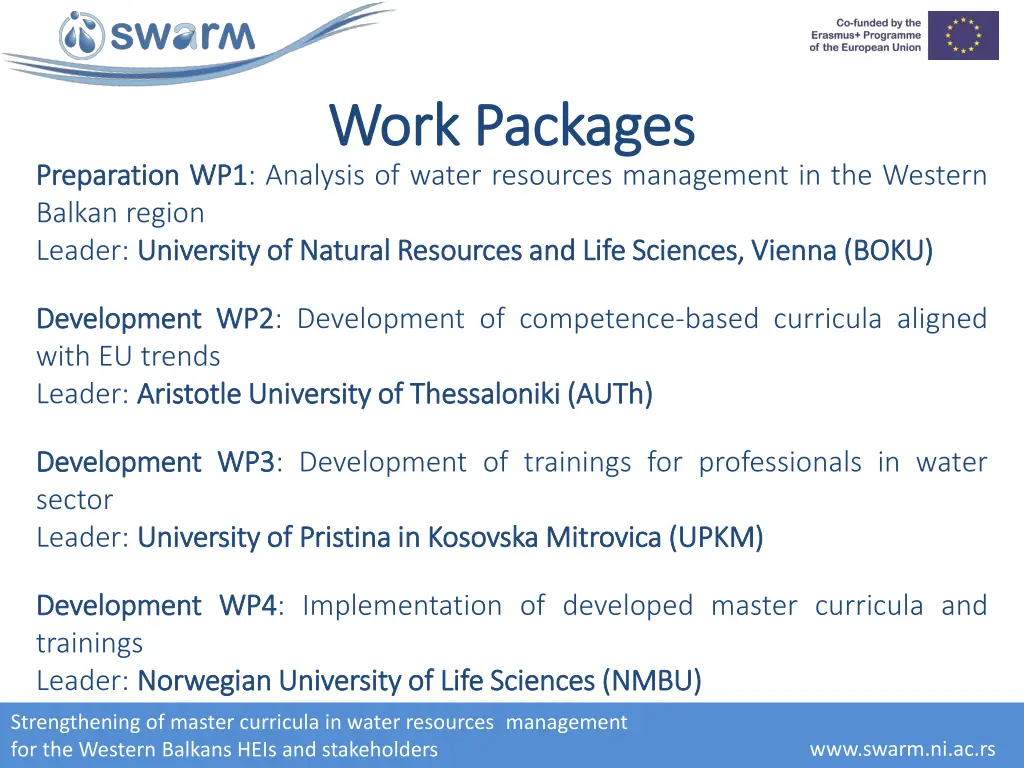 swarm

Co-funded by the Erasmus+ Programme of the European Union

Work Packages

Preparation WP1: Analysis of water resources management in the Western Balkan region
Leader: University of Natural Resources and Life Sciences, Vienna (BOKU)

Development WP2: Development of competence-based curricula aligned with EU trends
Leader: Aristotle University of Thessaloniki (AUTh)

Development WP3: Development of trainings for professionals in water sector
Leader: University of Pristina in Kosovska Mitrovica (UPKM)

Development WP4: Implementation of developed master curricula and trainings
Leader: Norwegian University of Life Sciences (NMBU)

Strengthening of master curricula in water resources management for the Western Balkans HEIs and stakeholders

www.swarm.ni.ac.rs